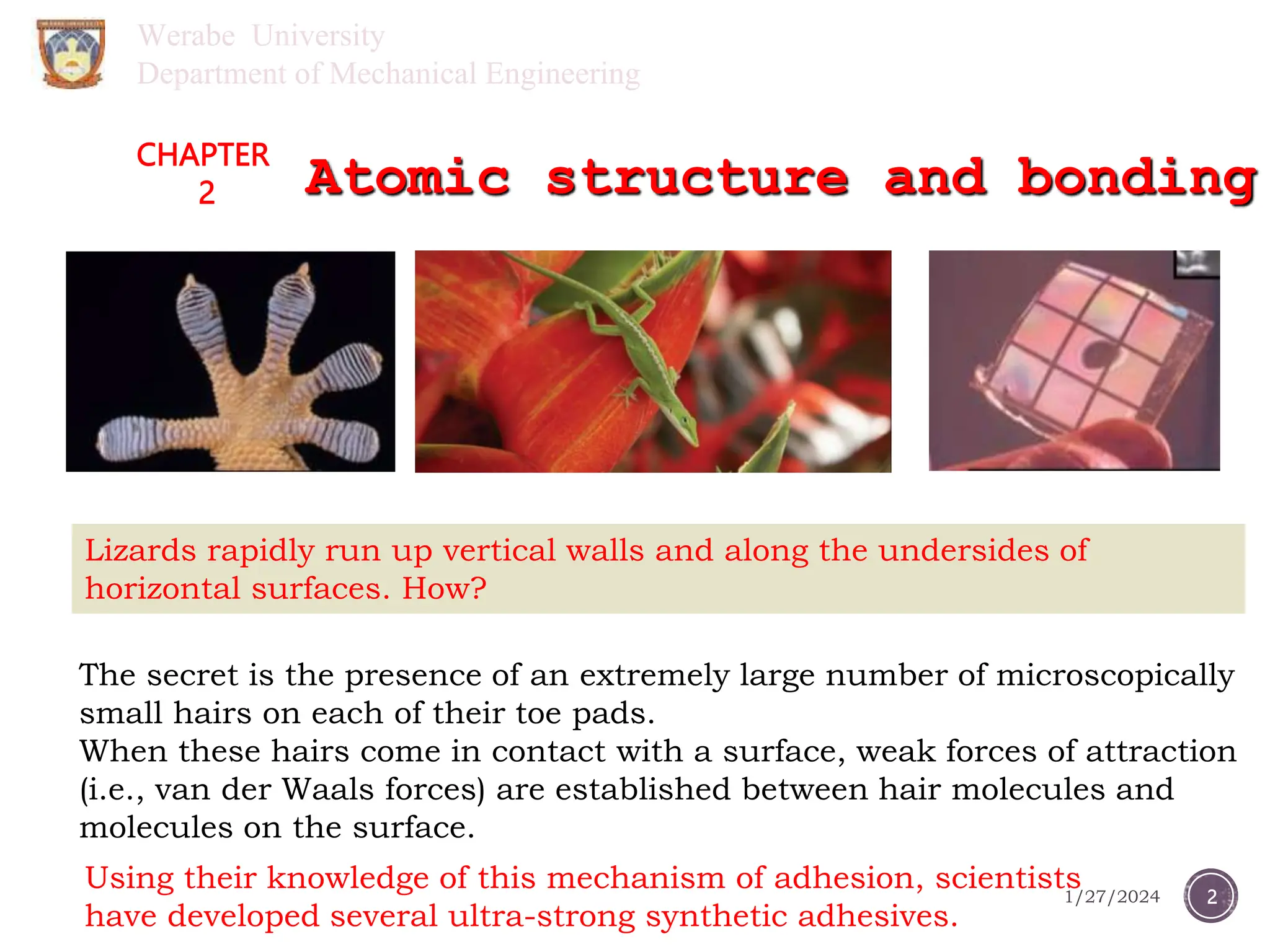 Werabe University
Department of Mechanical Engineering

CHAPTER 2

Atomic structure and bonding

Lizards rapidly run up vertical walls and along the undersides of horizontal surfaces. How?

The secret is the presence of an extremely large number of microscopically small hairs on each of their toe pads.
When these hairs come in contact with a surface, weak forces of attraction (i.e., van der Waals forces) are established between hair molecules and molecules on the surface.

Using their knowledge of this mechanism of adhesion, scientists have developed several ultra-strong synthetic adhesives.

1/27/2024

2